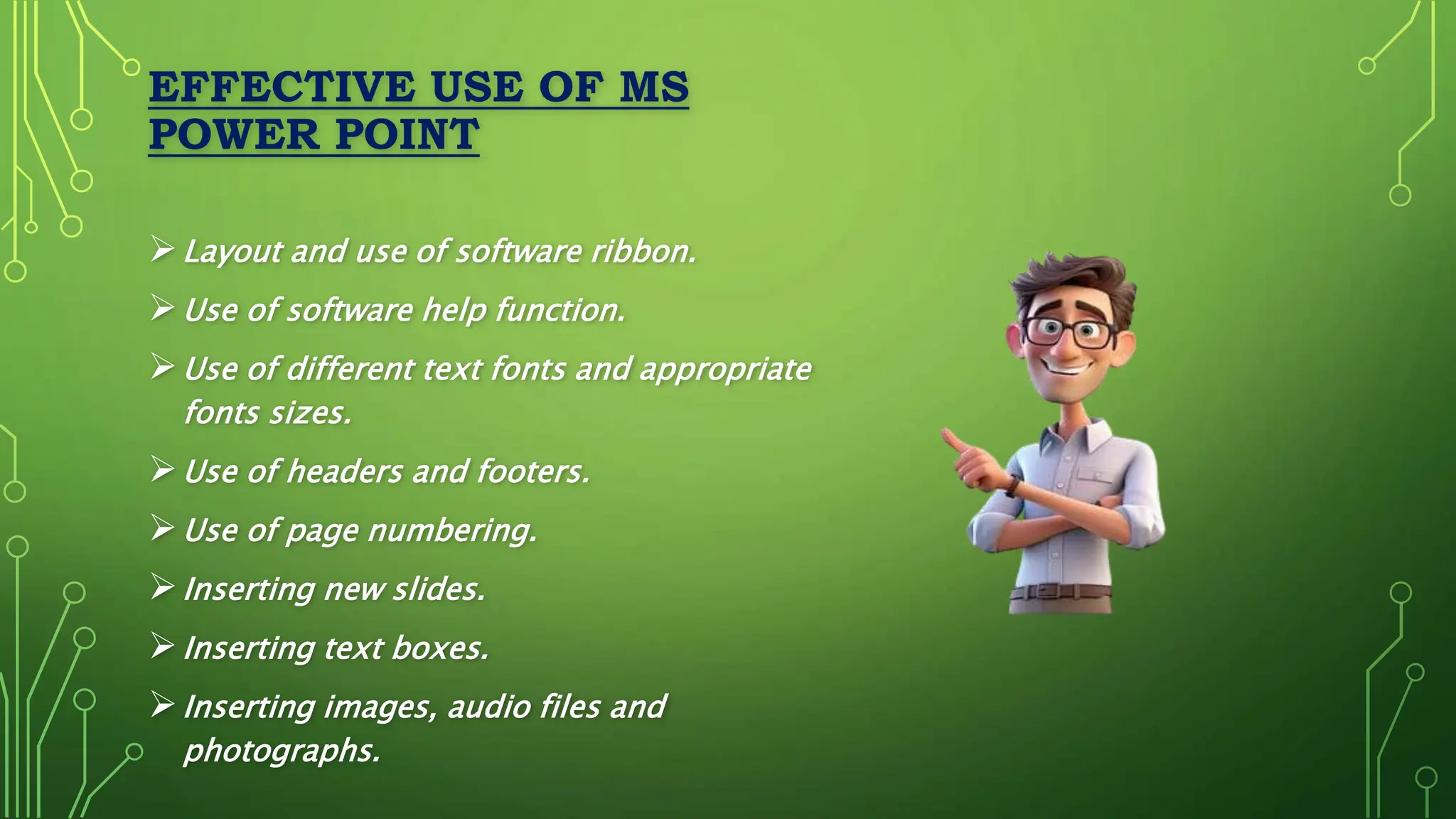 EFFECTIVE USE OF MS POWER POINT

➢ Layout and use of software ribbon.

➢ Use of software help function.

➢ Use of different text fonts and appropriate fonts sizes.

➢ Use of headers and footers.

➢ Use of page numbering.

➢ Inserting new slides.

➢ Inserting text boxes.

➢ Inserting images, audio files and photographs.